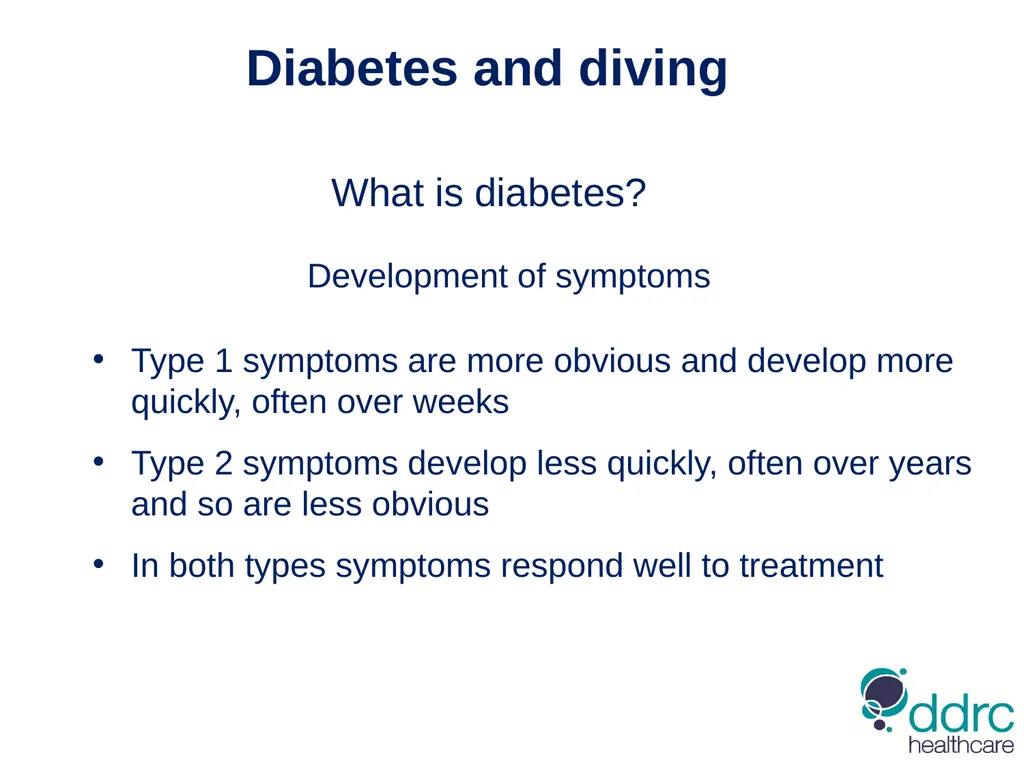 Diabetes and diving

What is diabetes?

Development of symptoms

• Type 1 symptoms are more obvious and develop more quickly, often over weeks

• Type 2 symptoms develop less quickly, often over years and so are less obvious

• In both types symptoms respond well to treatment

ddrc
healthcare